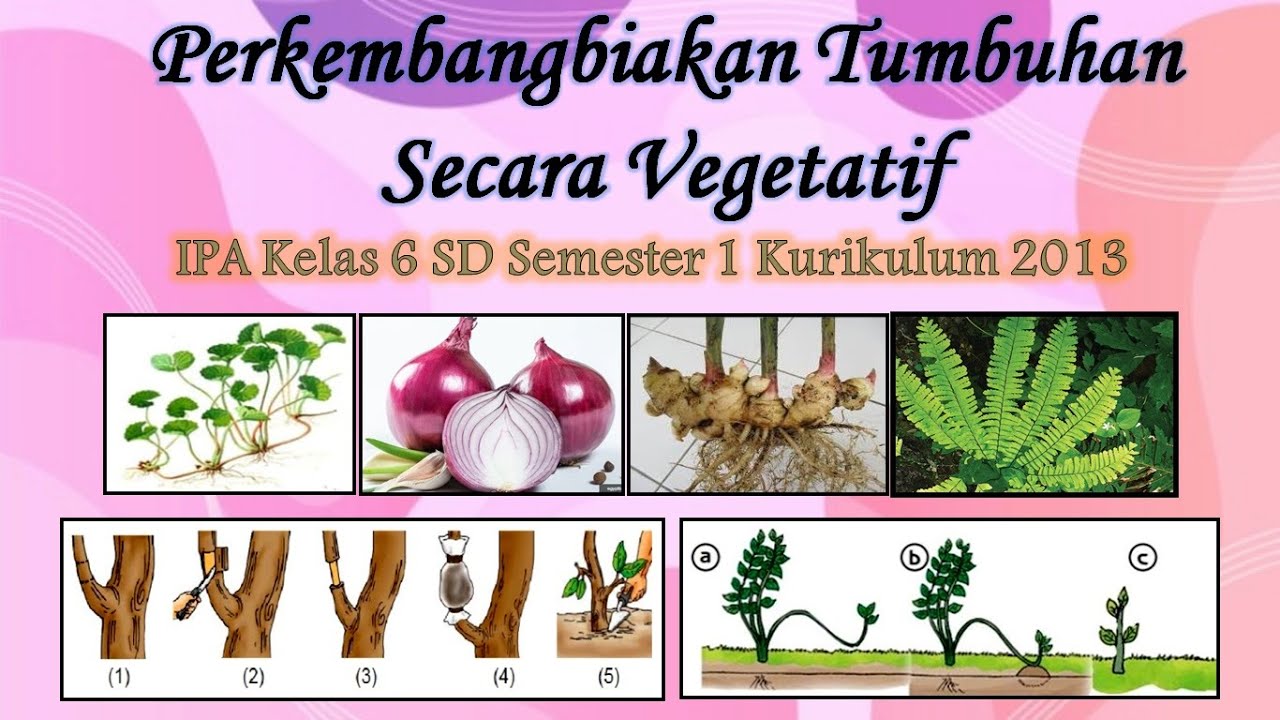 Perkembangbiakan Tumbuhan Secara Vegetatif

IPA Kelas 6 SD Semester 1 Kurikulum 2013

(1) (2) (3) (4) (5)

a b c